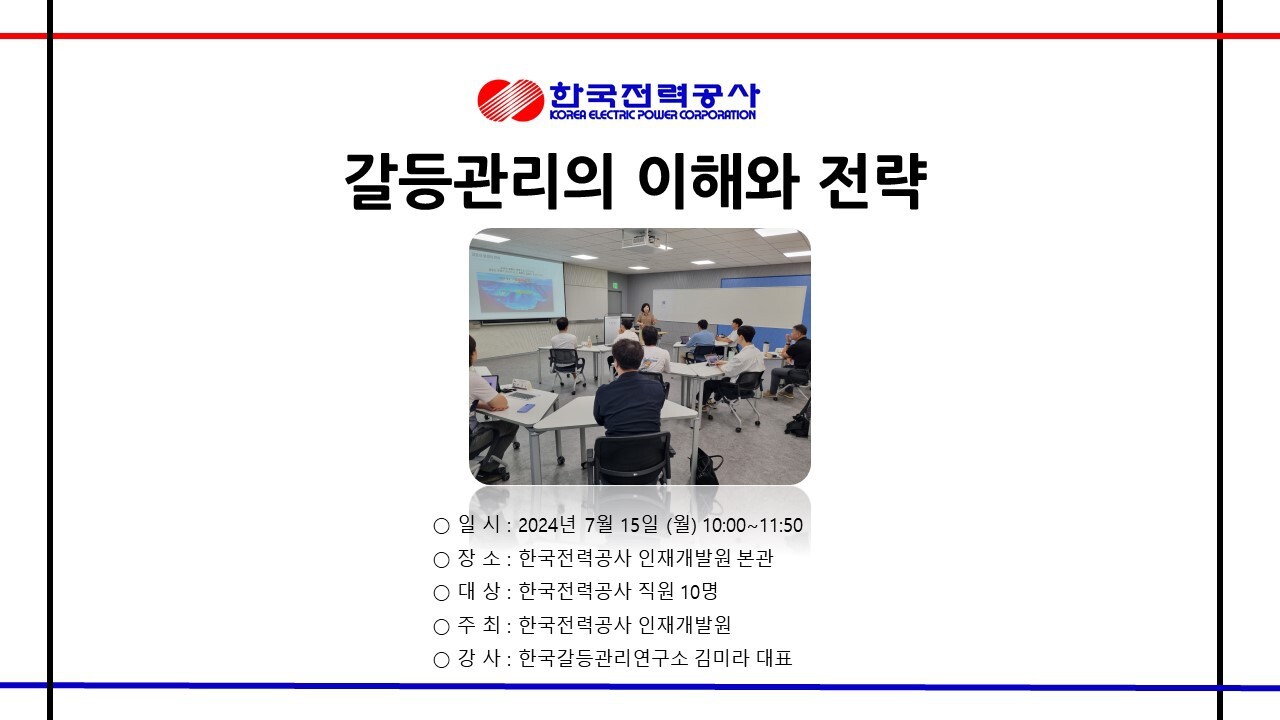 한국전력공사
KOREA ELECTRIC POWER CORPORATION

갈등관리의 이해와 전략

○ 일 시 : 2024년 7월 15일 (월) 10:00~11:50
○ 장 소 : 한국전력공사 인재개발원 본관
○ 대 상 : 한국전력공사 직원 10명
○ 주 최 : 한국전력공사 인재개발원
○ 강 사 : 한국갈등관리연구소 김미라 대표